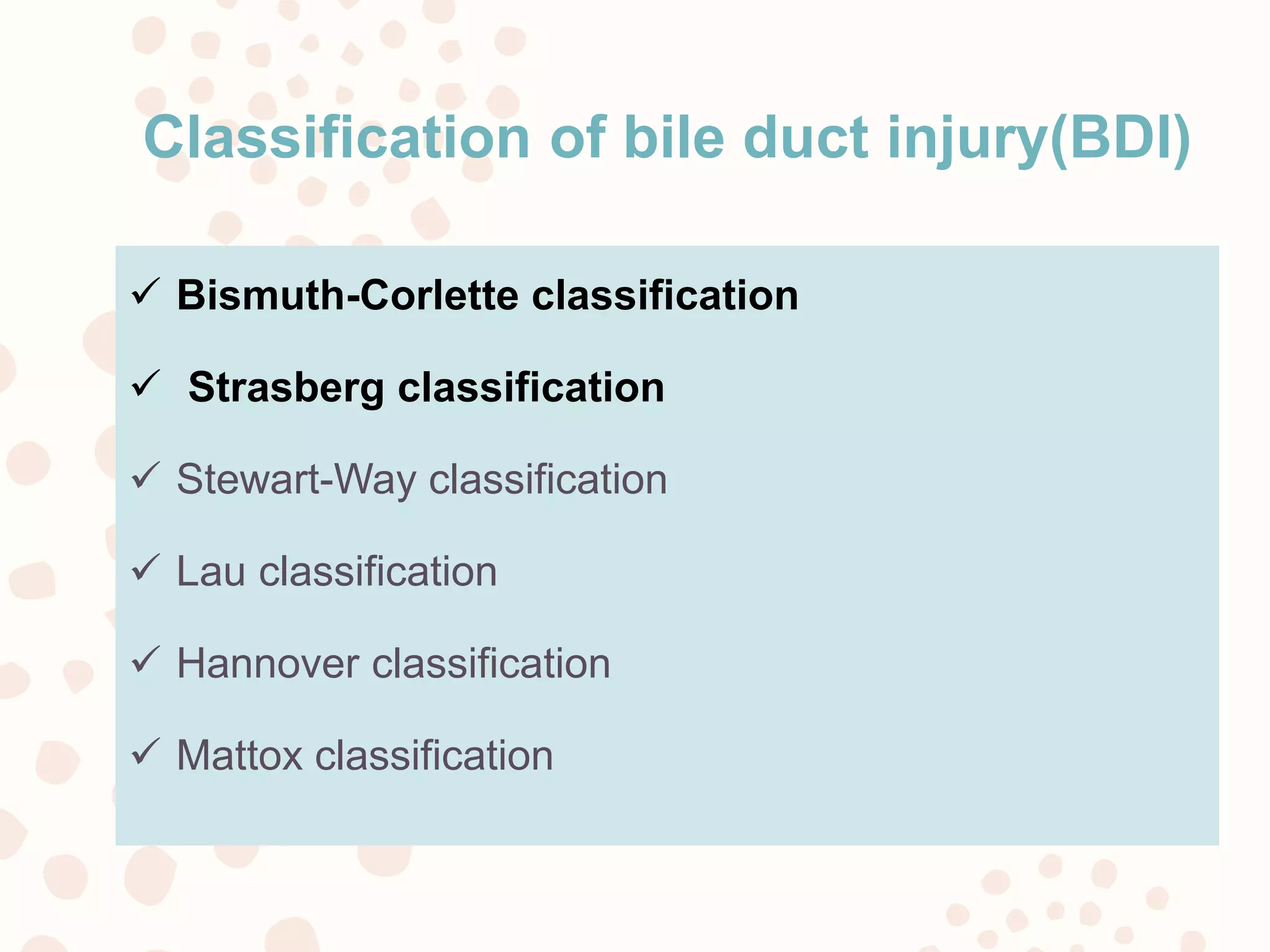 Classification of bile duct injury(BDI)

✓ Bismuth-Corlette classification

✓ Strasberg classification

✓ Stewart-Way classification

✓ Lau classification

✓ Hannover classification

✓ Mattox classification